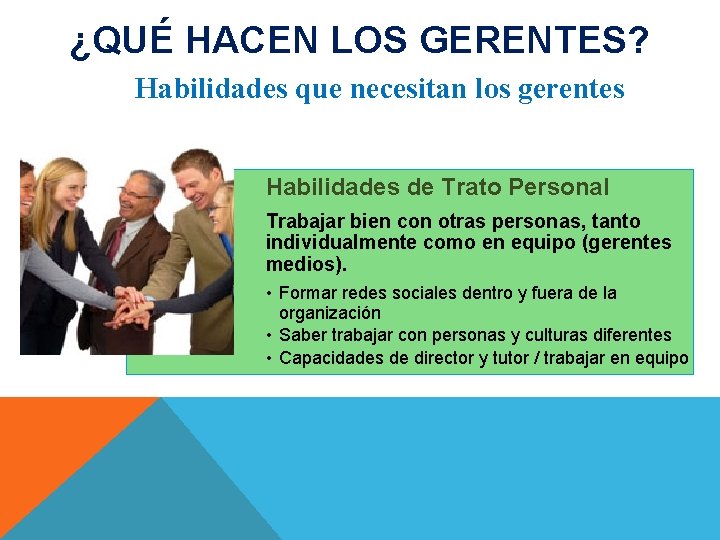 ¿QUÉ HACEN LOS GERENTES?

Habilidades que necesitan los gerentes

Habilidades de Trato Personal

Trabajar bien con otras personas, tanto individualmente como en equipo (gerentes medios).

• Formar redes sociales dentro y fuera de la organización
• Saber trabajar con personas y culturas diferentes
• Capacidades de director y tutor / trabajar en equipo